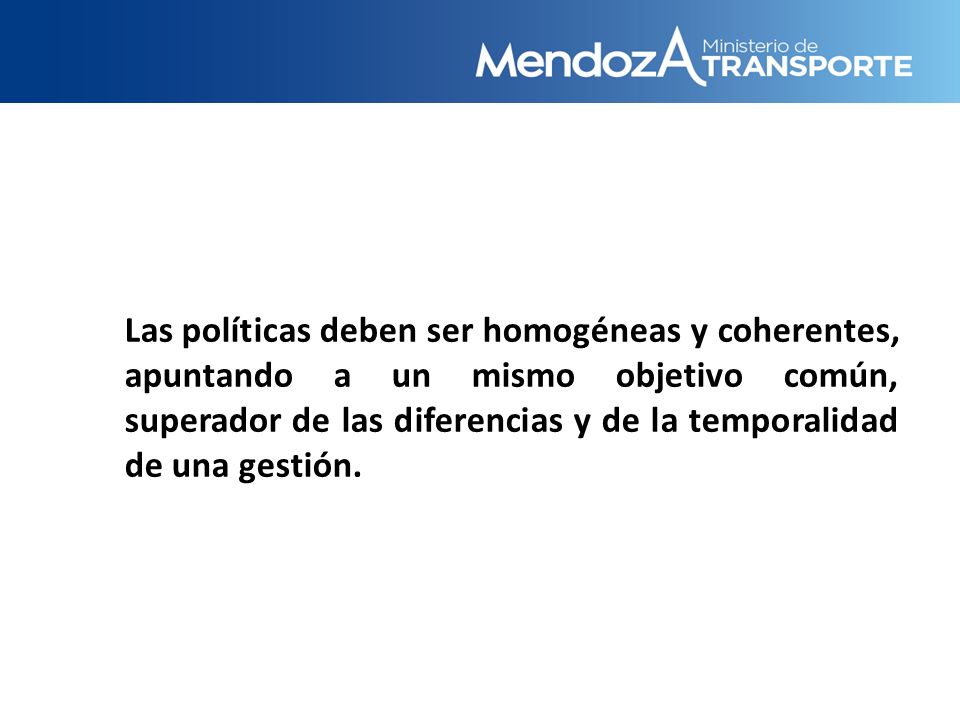 MendozA Ministerio de TRANSPORTE

Las políticas deben ser homogéneas y coherentes, apuntando a un mismo objetivo común, superador de las diferencias y de la temporalidad de una gestión.